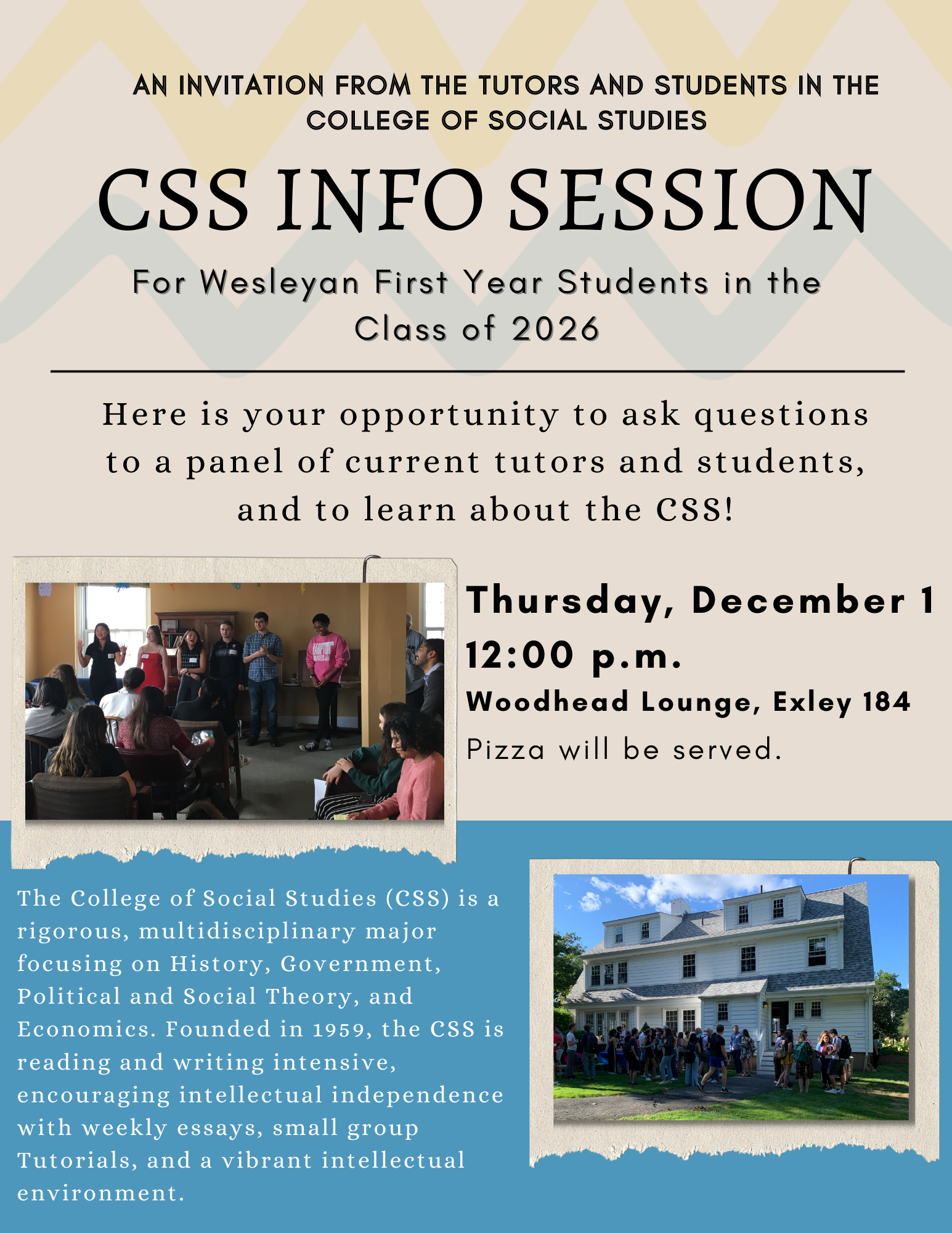 AN INVITATION FROM THE TUTORS AND STUDENTS IN THE COLLEGE OF SOCIAL STUDIES

CSS INFO SESSION

For Wesleyan First Year Students in the Class of 2026

Here is your opportunity to ask questions to a panel of current tutors and students, and to learn about the CSS!

Thursday, December 1
12:00 p.m.
Woodhead Lounge, Exley 184
Pizza will be served.

The College of Social Studies (CSS) is a rigorous, multidisciplinary major focusing on History, Government, Political and Social Theory, and Economics. Founded in 1959, the CSS is reading and writing intensive, encouraging intellectual independence with weekly essays, small group Tutorials, and a vibrant intellectual environment.